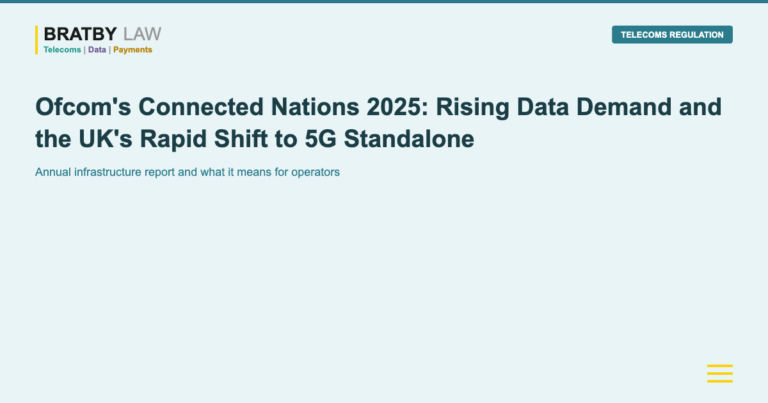 BRATBY LAW
Telecoms | Data | Payments

TELECOMS REGULATION

Ofcom's Connected Nations 2025: Rising Data Demand and the UK's Rapid Shift to 5G Standalone

Annual infrastructure report and what it means for operators